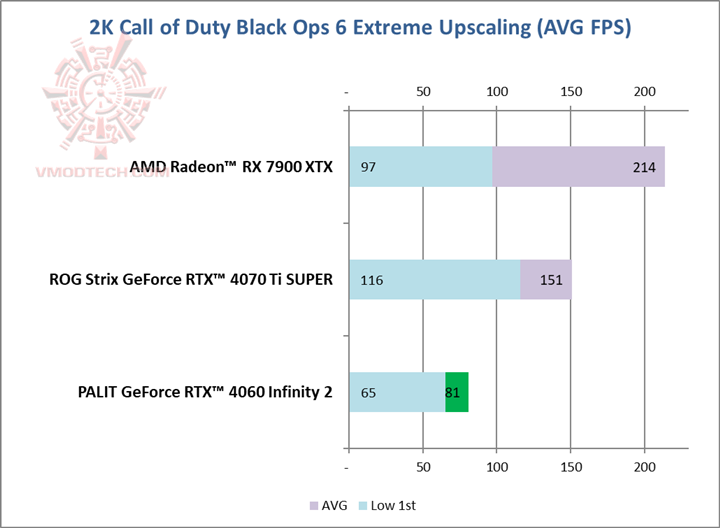 2K Call of Duty Black Ops 6 Extreme Upscaling (AVG FPS)

VMODTECH.COM

- 50 100 150 200

AMD Radeon™ RX 7900 XTX 97 214

ROG Strix GeForce RTX™ 4070 Ti SUPER 116 151

PALIT GeForce RTX™ 4060 Infinity 2 65 81

- 50 100 150 200

AVG Low 1st